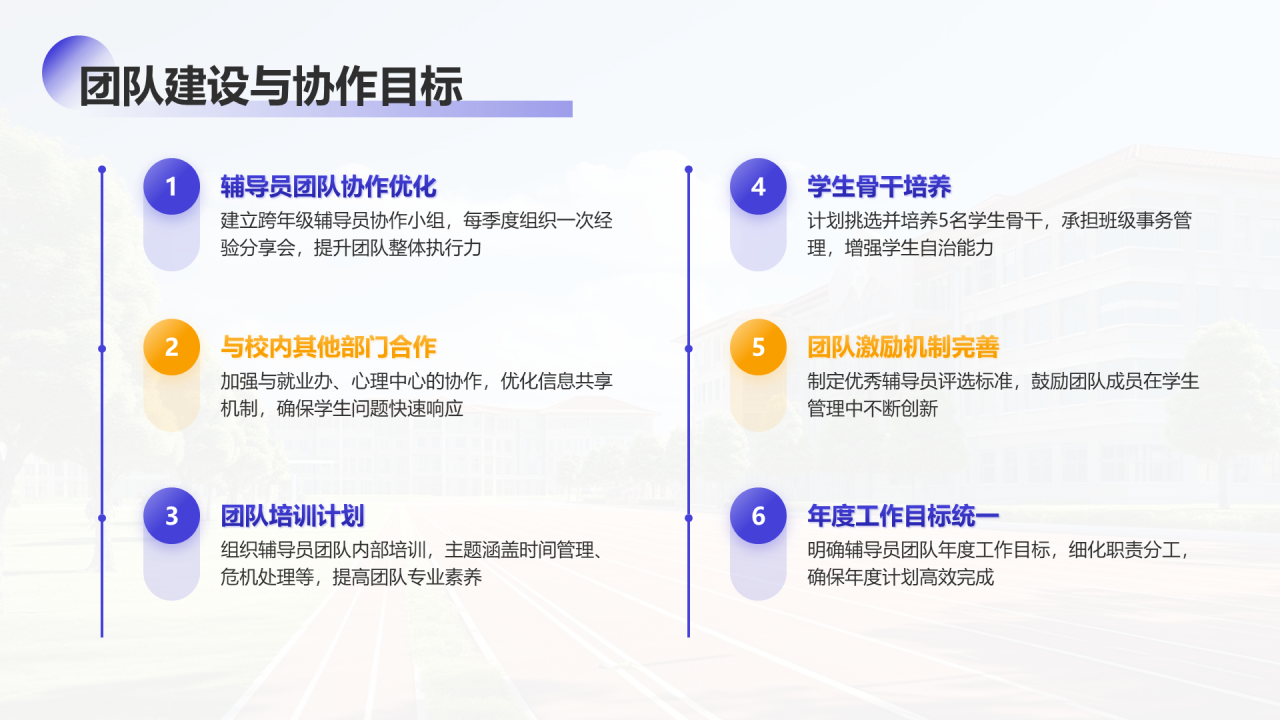 团队建设与协作目标

1
辅导员团队协作优化
建立跨年级辅导员协作小组，每季度组织一次经验分享会，提升团队整体执行力

2
与校内其他部门合作
加强与就业办、心理中心的协作，优化信息共享机制，确保学生问题快速响应

3
团队培训计划
组织辅导员团队内部培训，主题涵盖时间管理、危机处理等，提高团队专业素养

4
学生骨干培养
计划挑选并培养5名学生骨干，承担班级事务管理，增强学生自治能力

5
团队激励机制完善
制定优秀辅导员评选标准，鼓励团队成员在学生管理中不断创新

6
年度工作目标统一
明确辅导员团队年度工作目标，细化职责分工，确保年度计划高效完成